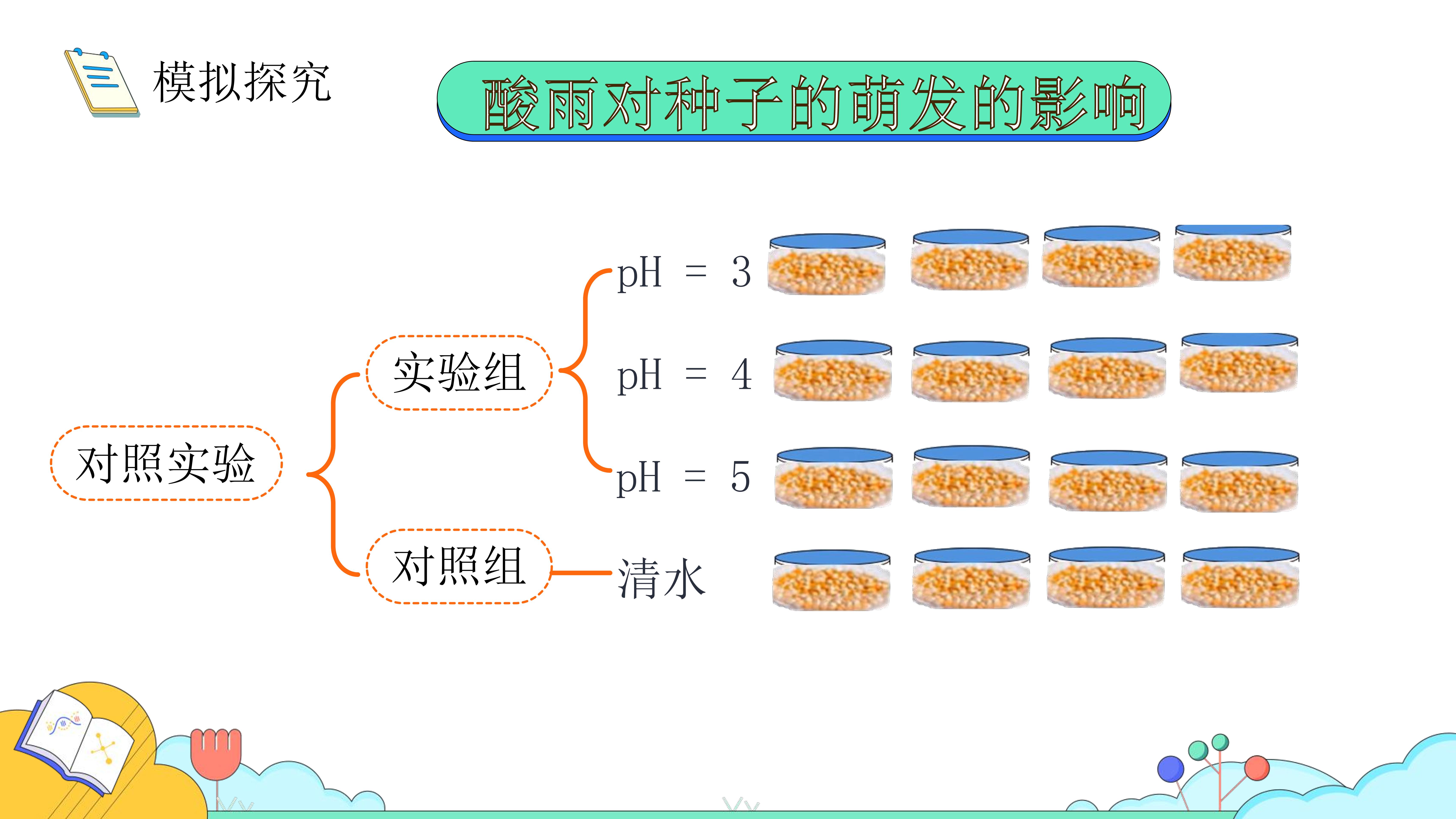 模拟探究

酸雨对种子的萌发的影响

对照实验

实验组

pH = 3

pH = 4

pH = 5

对照组

清水